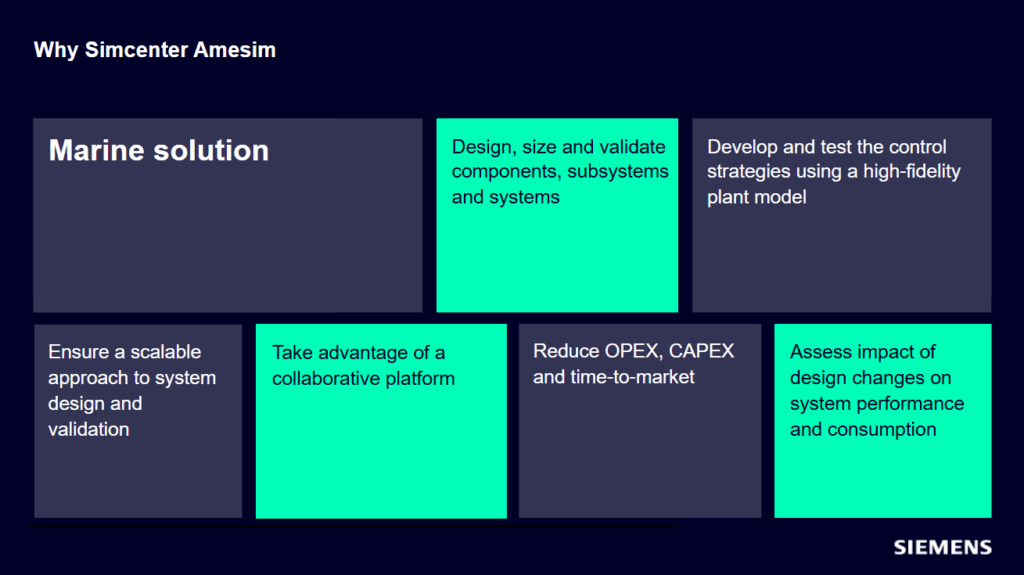 Why Simcenter Amesim

Marine solution

Design, size and validate components, subsystems and systems

Develop and test the control strategies using a high-fidelity plant model

Ensure a scalable approach to system design and validation

Take advantage of a collaborative platform

Reduce OPEX, CAPEX and time-to-market

Assess impact of design changes on system performance and consumption

SIEMENS